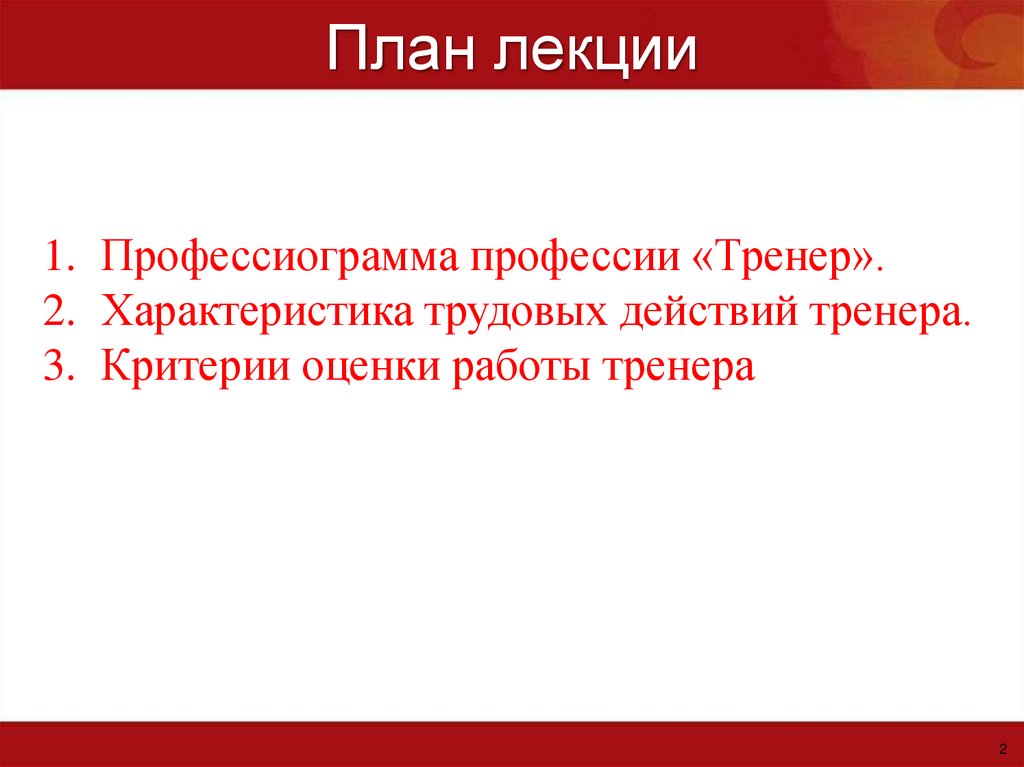 План лекции

1. Профессиограмма профессии «Тренер».
2. Характеристика трудовых действий тренера.
3. Критерии оценки работы тренера

2